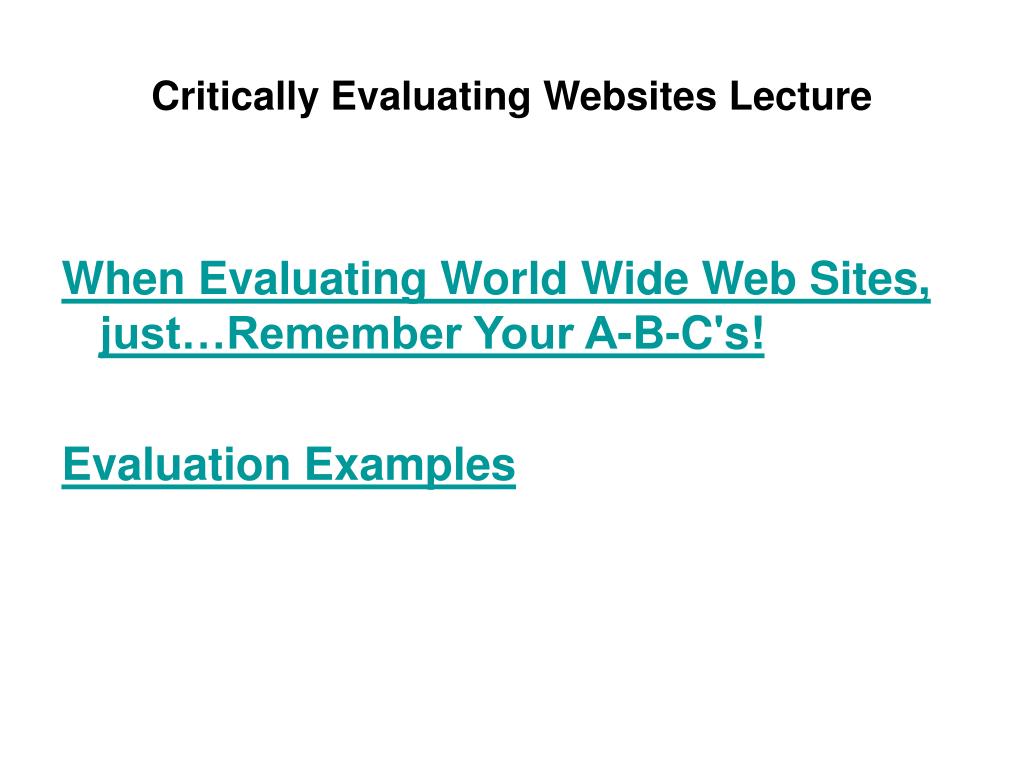 Critically Evaluating Websites Lecture

When Evaluating World Wide Web Sites, just…Remember Your A-B-C's!

Evaluation Examples